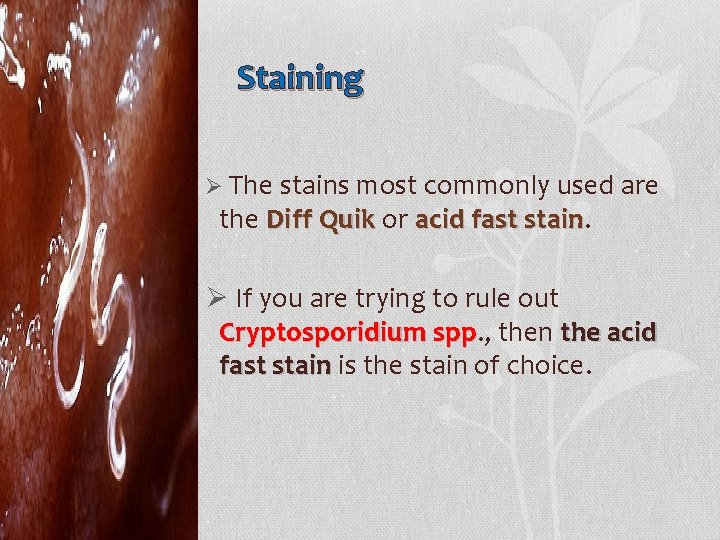 Staining

➢ The stains most commonly used are the Diff Quik or acid fast stain.

➢ If you are trying to rule out Cryptosporidium spp., then the acid fast stain is the stain of choice.